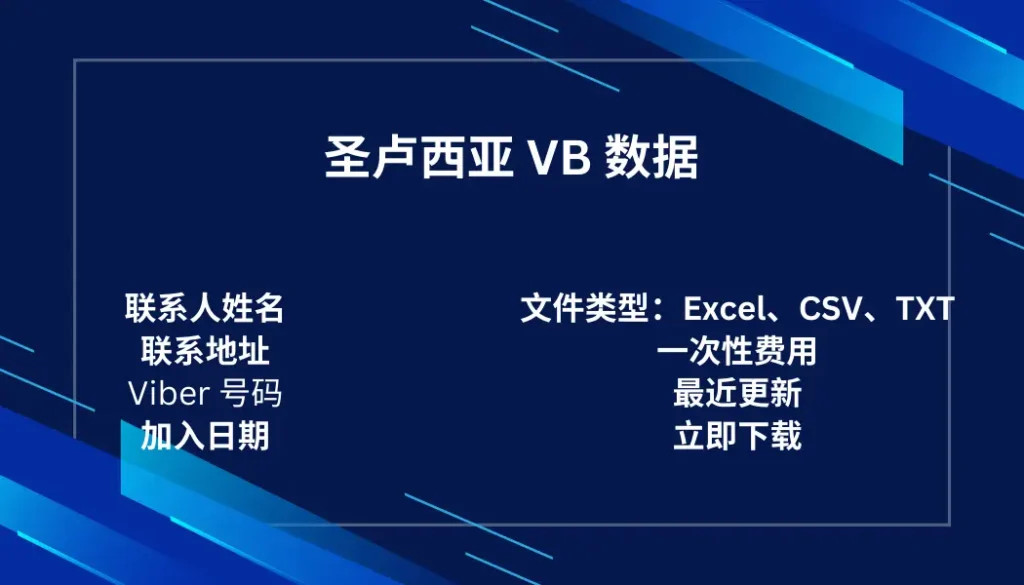 圣卢西亚 VB 数据

联系人姓名
联系地址
Viber 号码
加入日期

文件类型：Excel、CSV、TXT
一次性费用
最近更新
立即下载